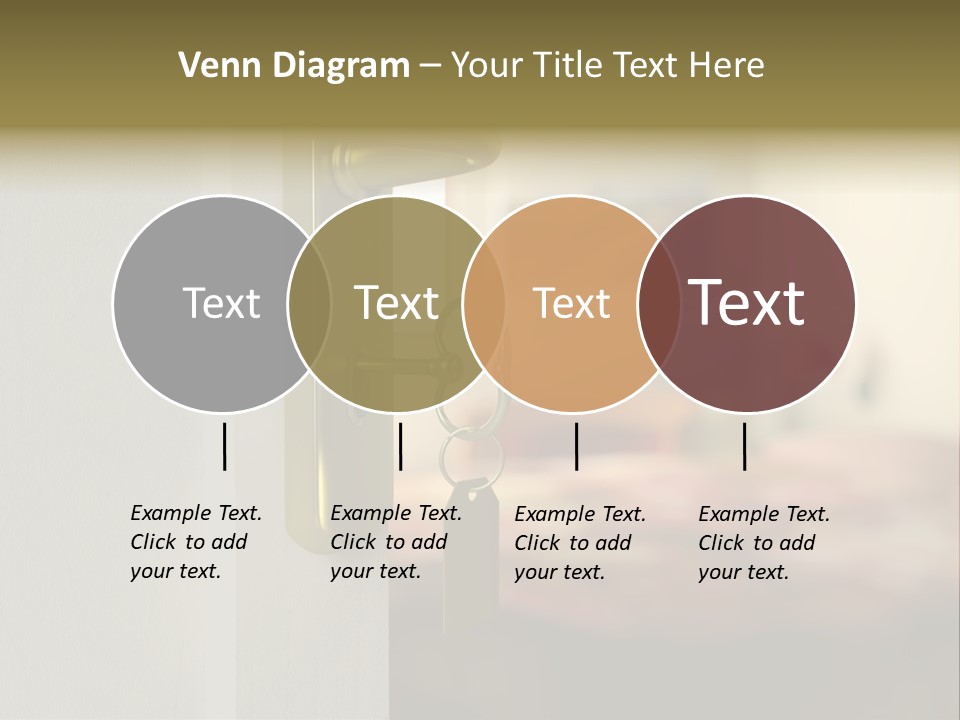 Venn Diagram – Your Title Text Here

Text

Text

Text

Text

Example Text. Click to add your text.

Example Text. Click to add your text.

Example Text. Click to add your text.

Example Text. Click to add your text.